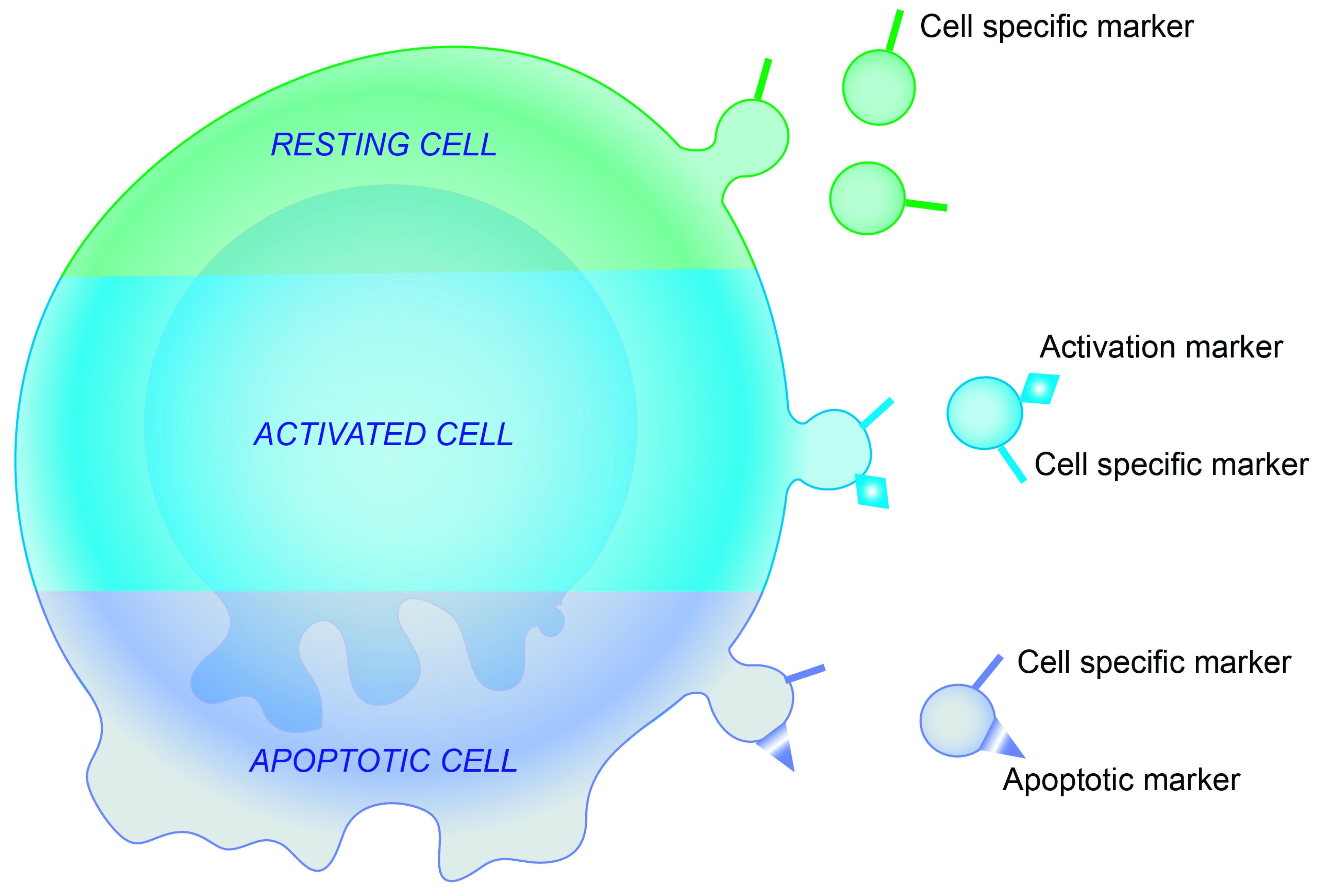 Cell specific marker

RESTING CELL

Activation marker

ACTIVATED CELL

Cell specific marker

Cell specific marker

APOPTOTIC CELL

Apoptotic marker